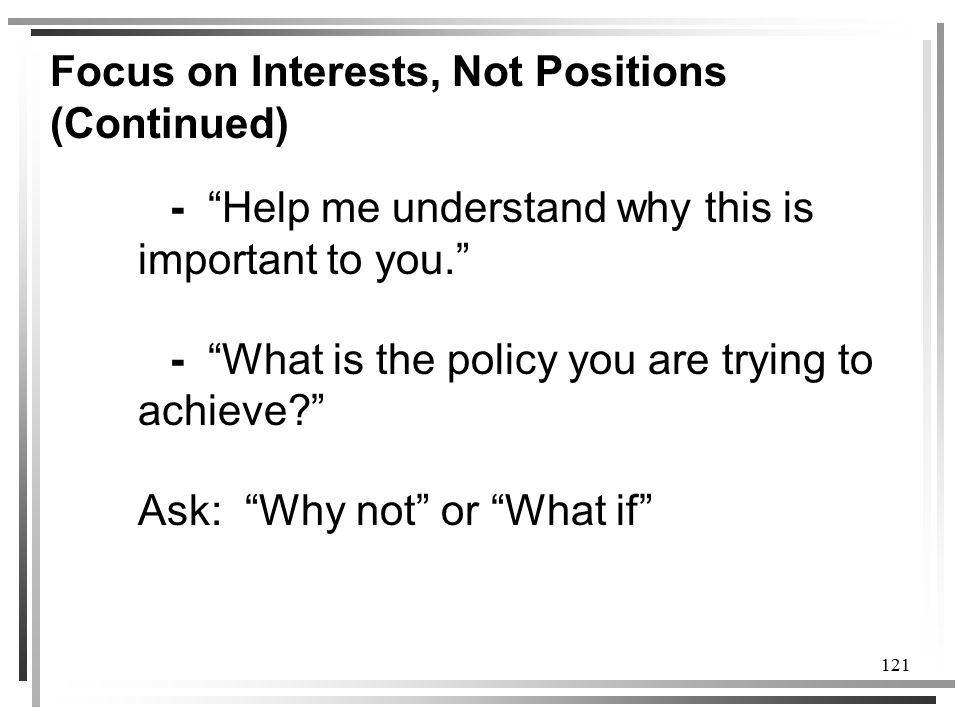 Focus on Interests, Not Positions (Continued)

- “Help me understand why this is important to you.”

- “What is the policy you are trying to achieve?”

Ask: “Why not” or “What if”

121